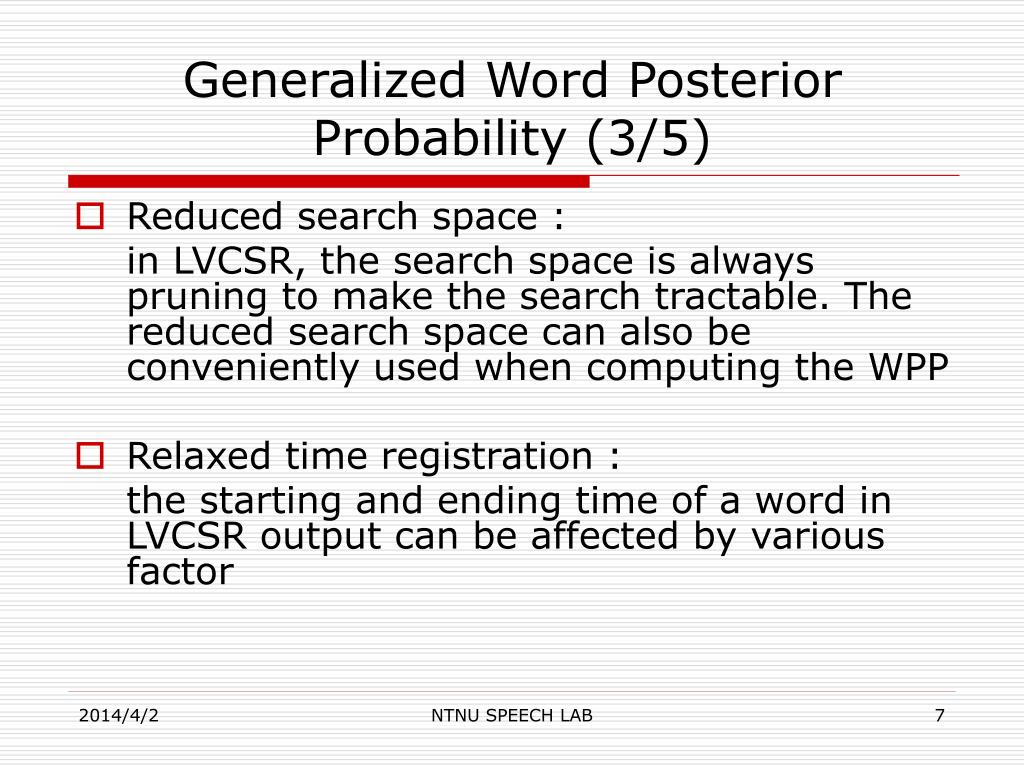 Generalized Word Posterior Probability (3/5)

Reduced search space :

in LVCSR, the search space is always pruning to make the search tractable. The reduced search space can also be conveniently used when computing the WPP

Relaxed time registration :

the starting and ending time of a word in LVCSR output can be affected by various factor

2014/4/2

NTNU SPEECH LAB

7